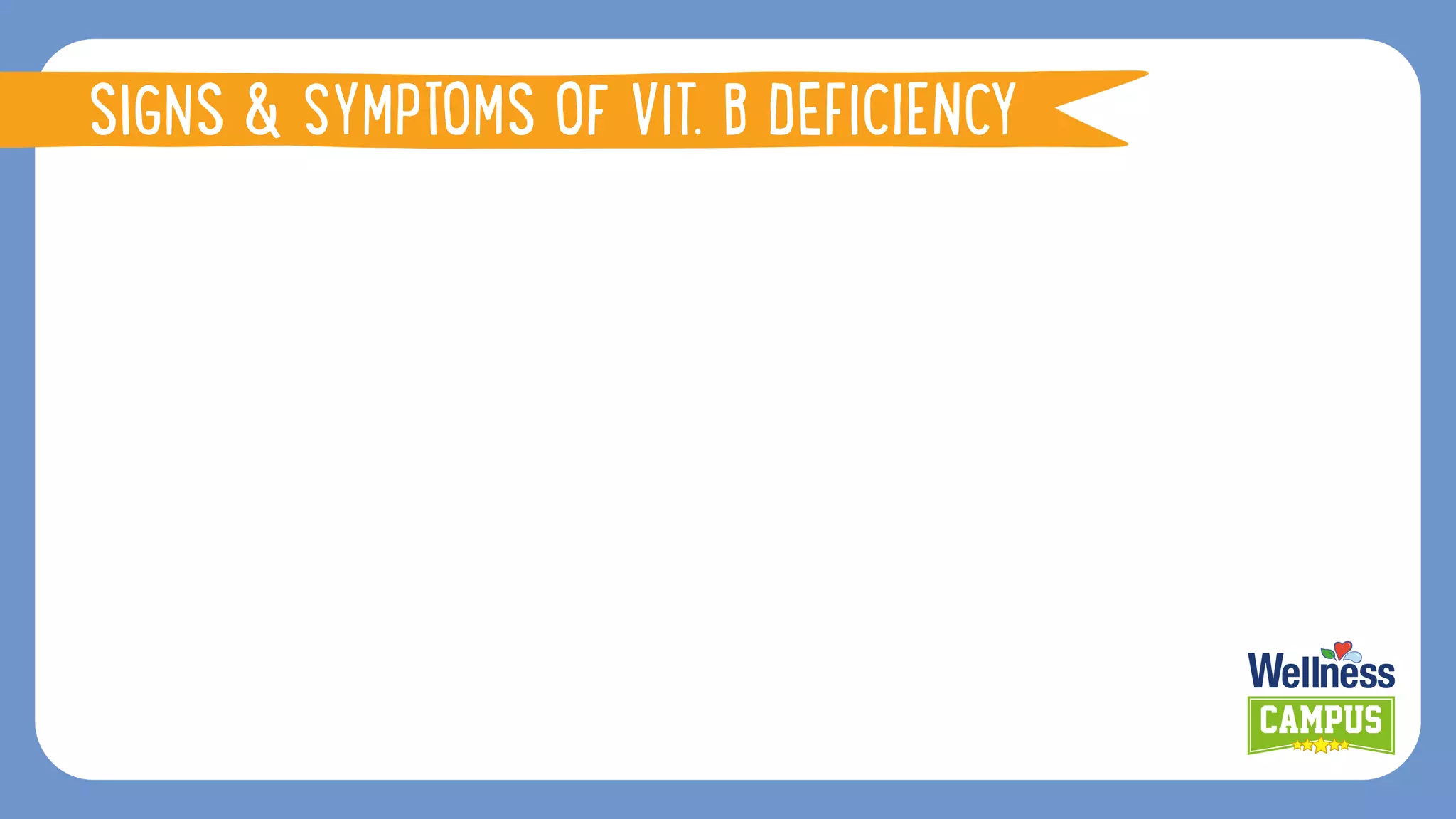 SIGNS & SYMPTOMS OF VIT. B DEFICIENCY

Wellness
CAMPUS